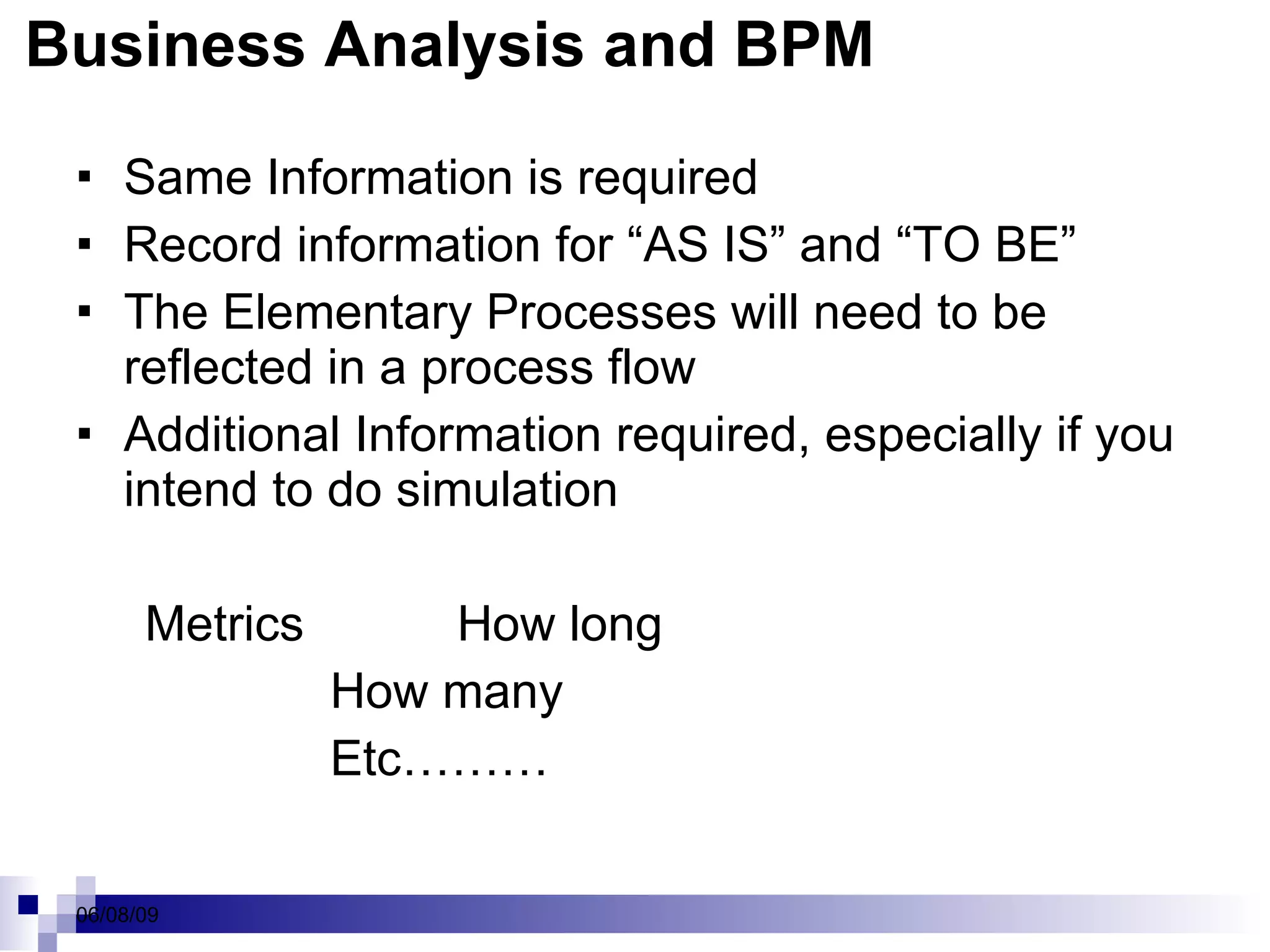 Business Analysis and BPM

▪ Same Information is required
▪ Record information for “AS IS” and “TO BE”
▪ The Elementary Processes will need to be reflected in a process flow
▪ Additional Information required, especially if you intend to do simulation

Metrics How long
How many
Etc………

06/08/09